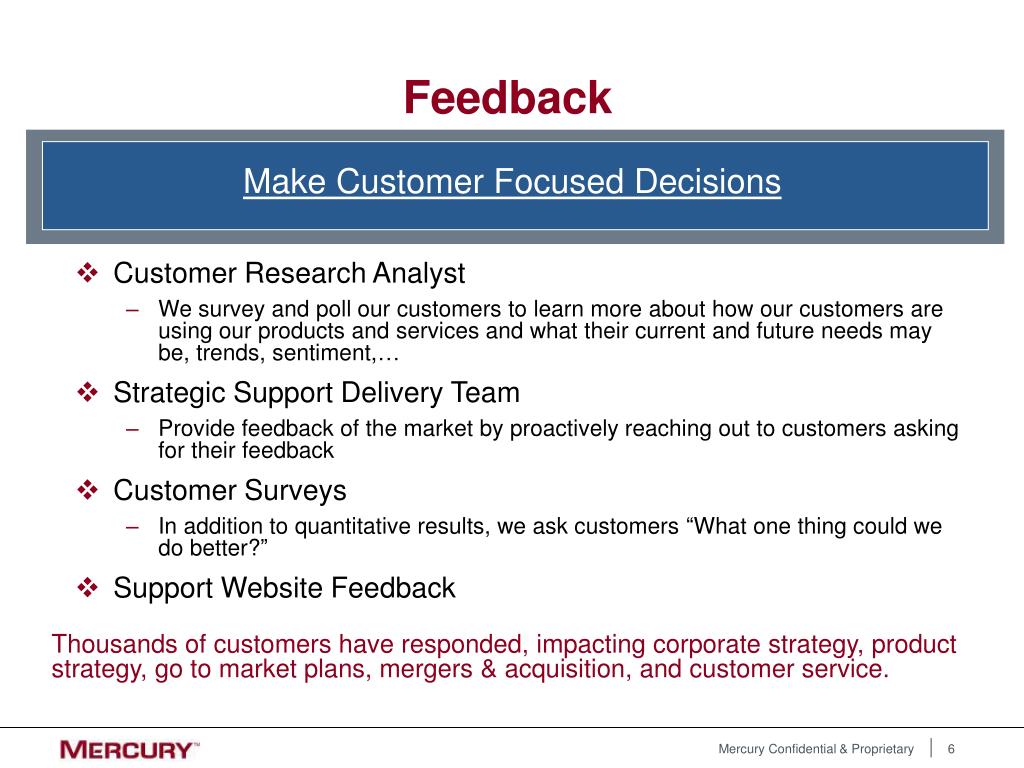 Feedback

Make Customer Focused Decisions

❖ Customer Research Analyst
– We survey and poll our customers to learn more about how our customers are using our products and services and what their current and future needs may be, trends, sentiment,…

❖ Strategic Support Delivery Team
– Provide feedback of the market by proactively reaching out to customers asking for their feedback

❖ Customer Surveys
– In addition to quantitative results, we ask customers “What one thing could we do better?”

❖ Support Website Feedback

Thousands of customers have responded, impacting corporate strategy, product strategy, go to market plans, mergers & acquisition, and customer service.

MERCURY™

Mercury Confidential & Proprietary | 6